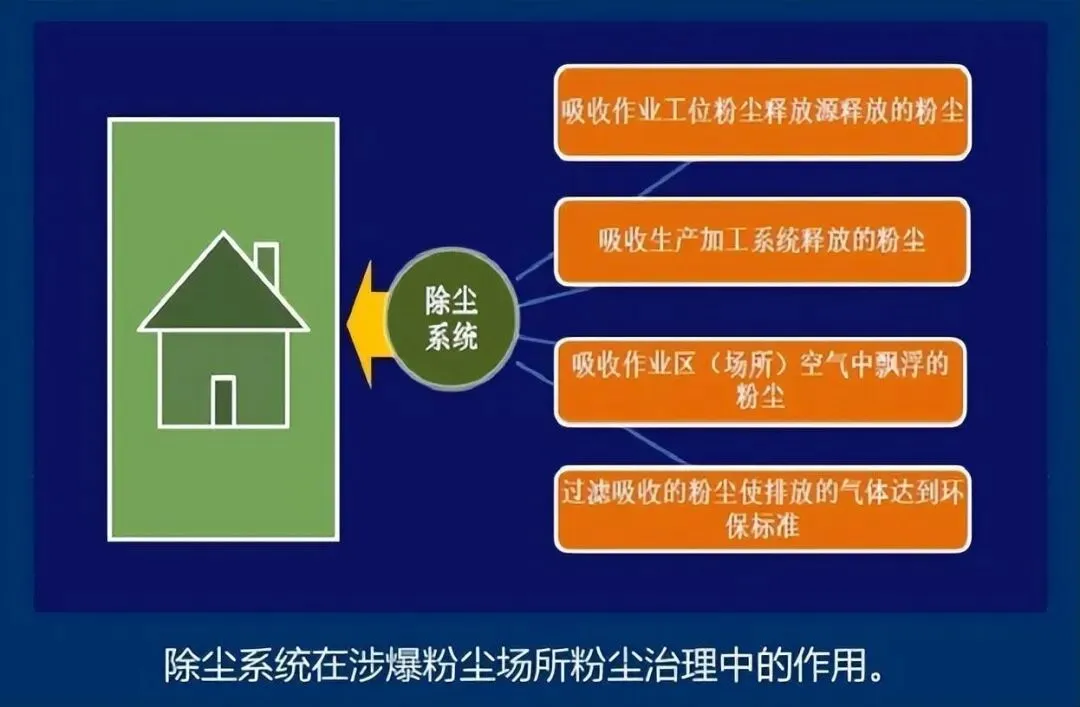 除尘系统

吸收作业工位粉尘释放源释放的粉尘

吸收生产加工系统释放的粉尘

吸收作业区（场所）空气中飘浮的粉尘

过滤吸收的粉尘使排放的气体达到环保标准

除尘系统在涉爆粉尘场所粉尘治理中的作用。